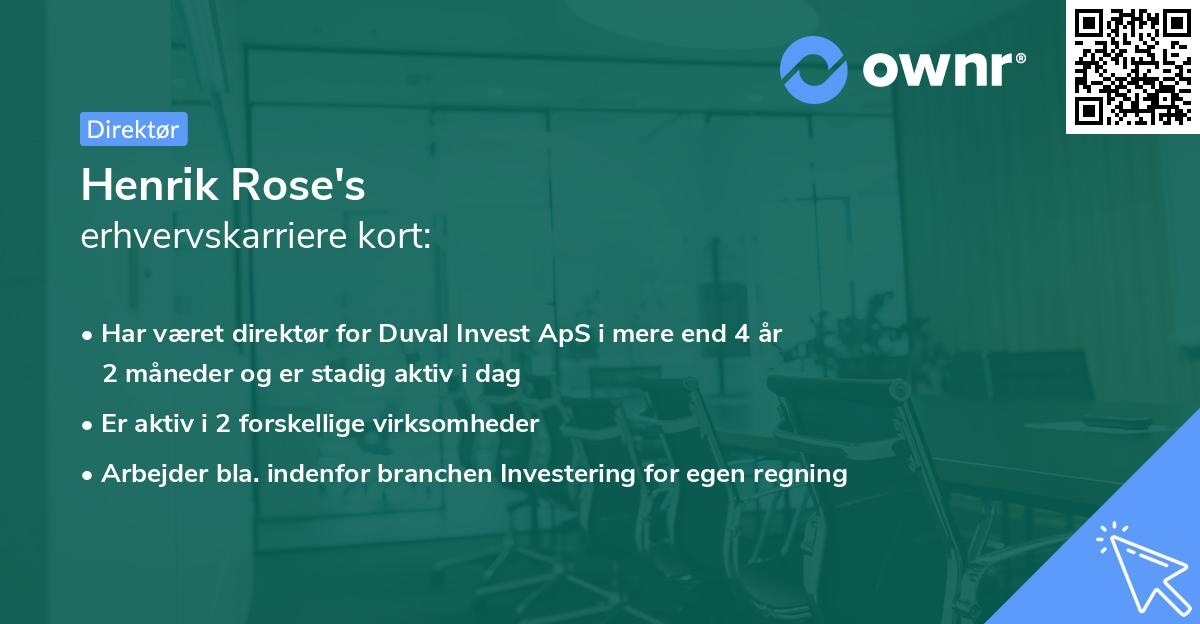 ownr®

Direktør

Henrik Rose's
erhvervskarriere kort:

• Har været direktør for Duval Invest ApS i mere end 4 år 2 måneder og er stadig aktiv i dag
• Er aktiv i 2 forskellige virksomheder
• Arbejder bla. indenfor branchen Investering for egen regning